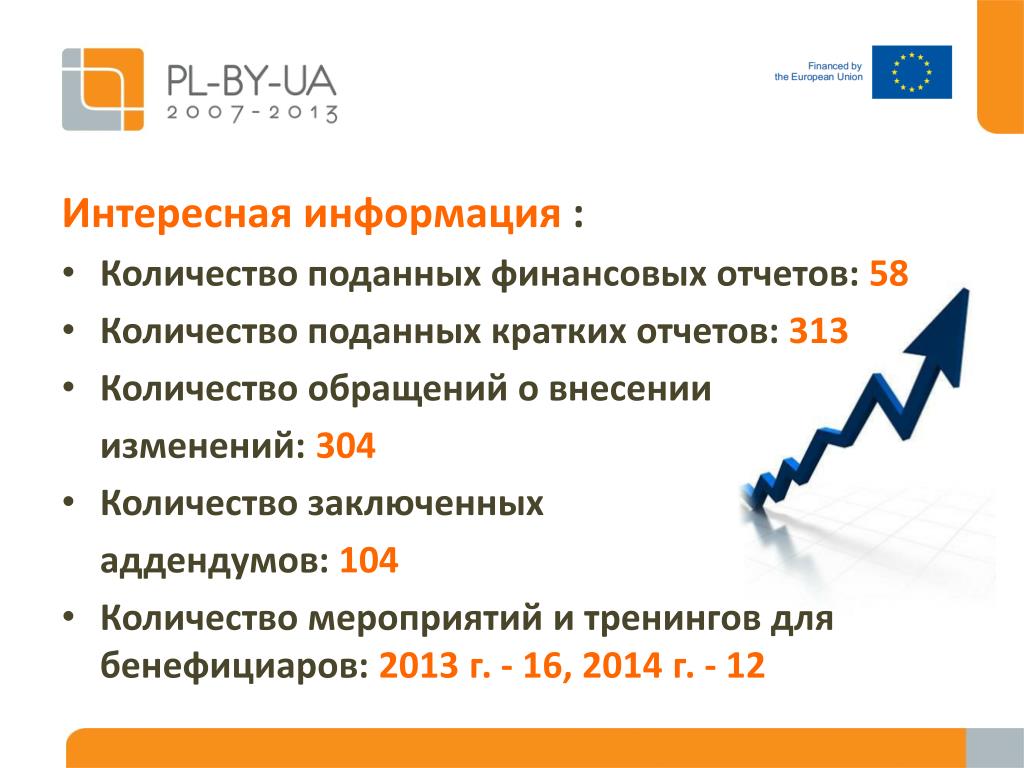 PL-BY-UA
2007-2013

Financed by
the European Union

Интересная информация :

• Количество поданных финансовых отчетов: 58
• Количество поданных кратких отчетов: 313
• Количество обращений о внесении изменений: 304
• Количество заключенных аддендумов: 104
• Количество мероприятий и тренингов для бенефициаров: 2013 г. - 16, 2014 г. - 12